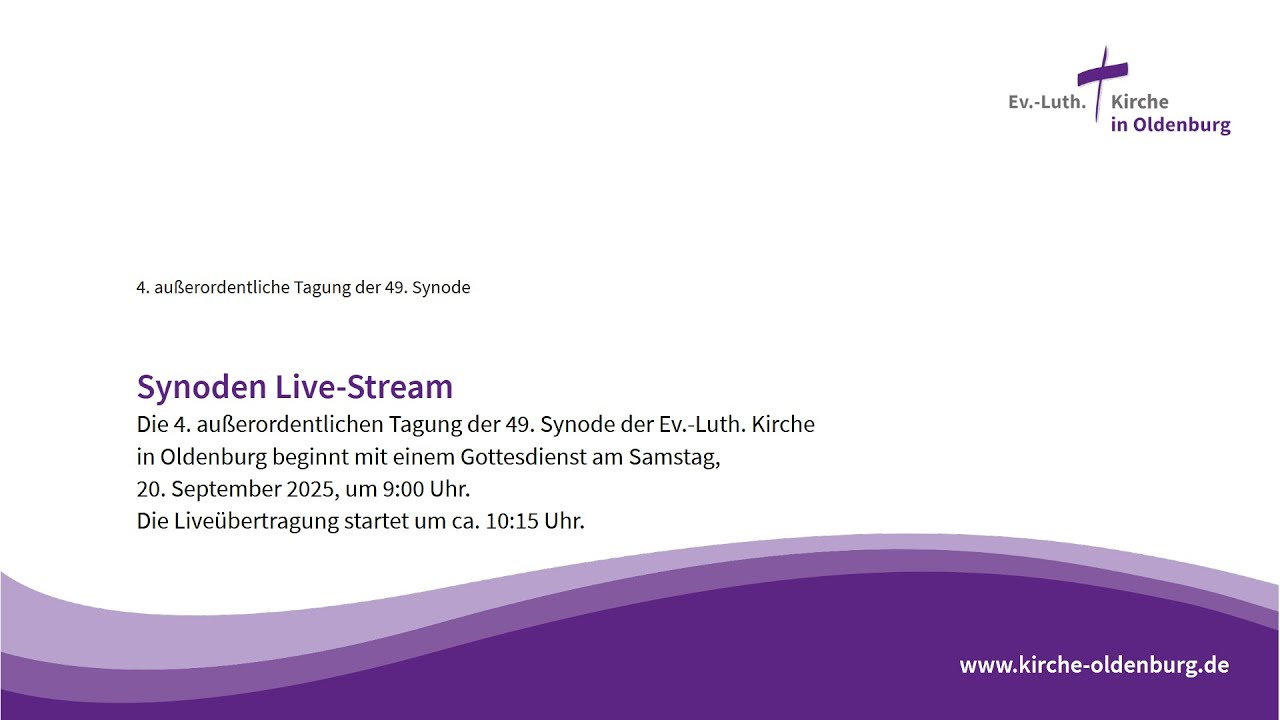 Ev.-Luth. Kirche in Oldenburg

4. außerordentliche Tagung der 49. Synode

Synoden Live-Stream

Die 4. außerordentlichen Tagung der 49. Synode der Ev.-Luth. Kirche in Oldenburg beginnt mit einem Gottesdienst am Samstag, 20. September 2025, um 9:00 Uhr.
Die Liveübertragung startet um ca. 10:15 Uhr.

www.kirche-oldenburg.de